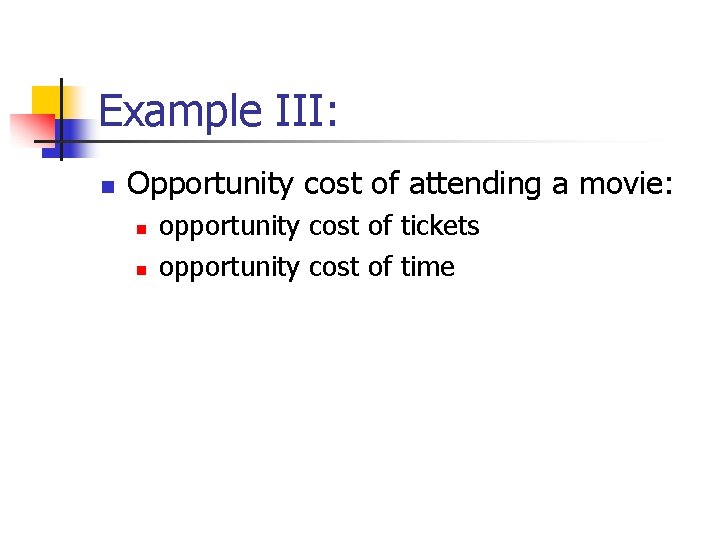 Example III:

Opportunity cost of attending a movie:

opportunity cost of tickets

opportunity cost of time